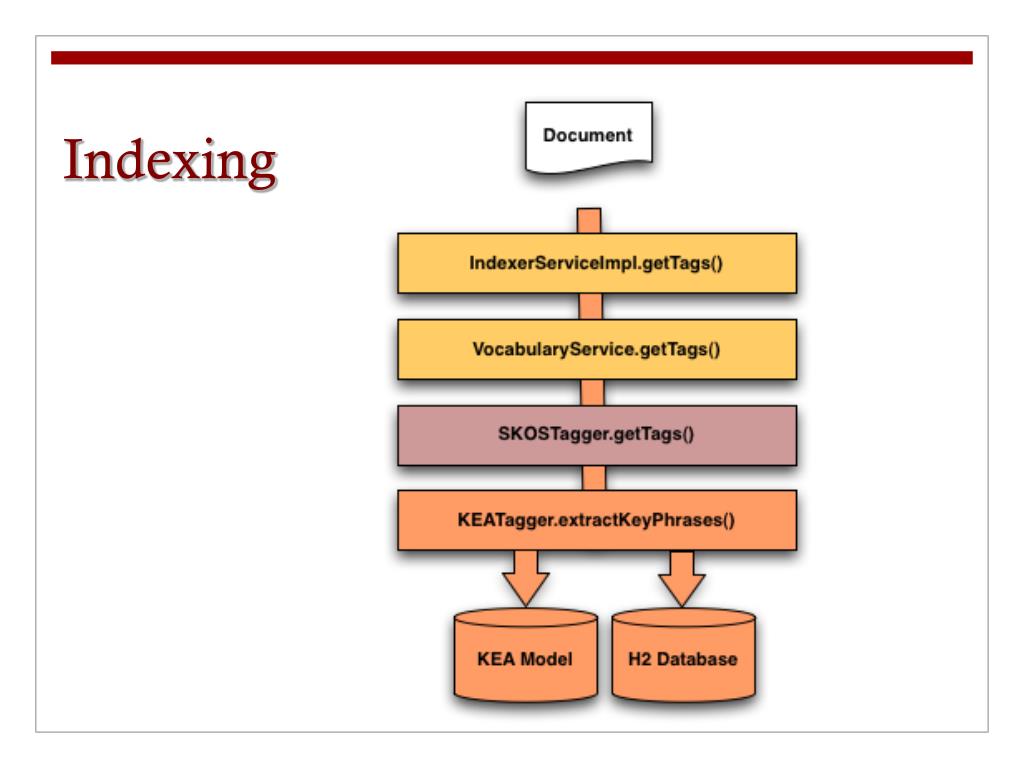 Indexing

Document

IndexerServiceImpl.getTags()

VocabularyService.getTags()

SKOSTagger.getTags()

KEATagger.extractKeyPhrases()

KEA Model

H2 Database